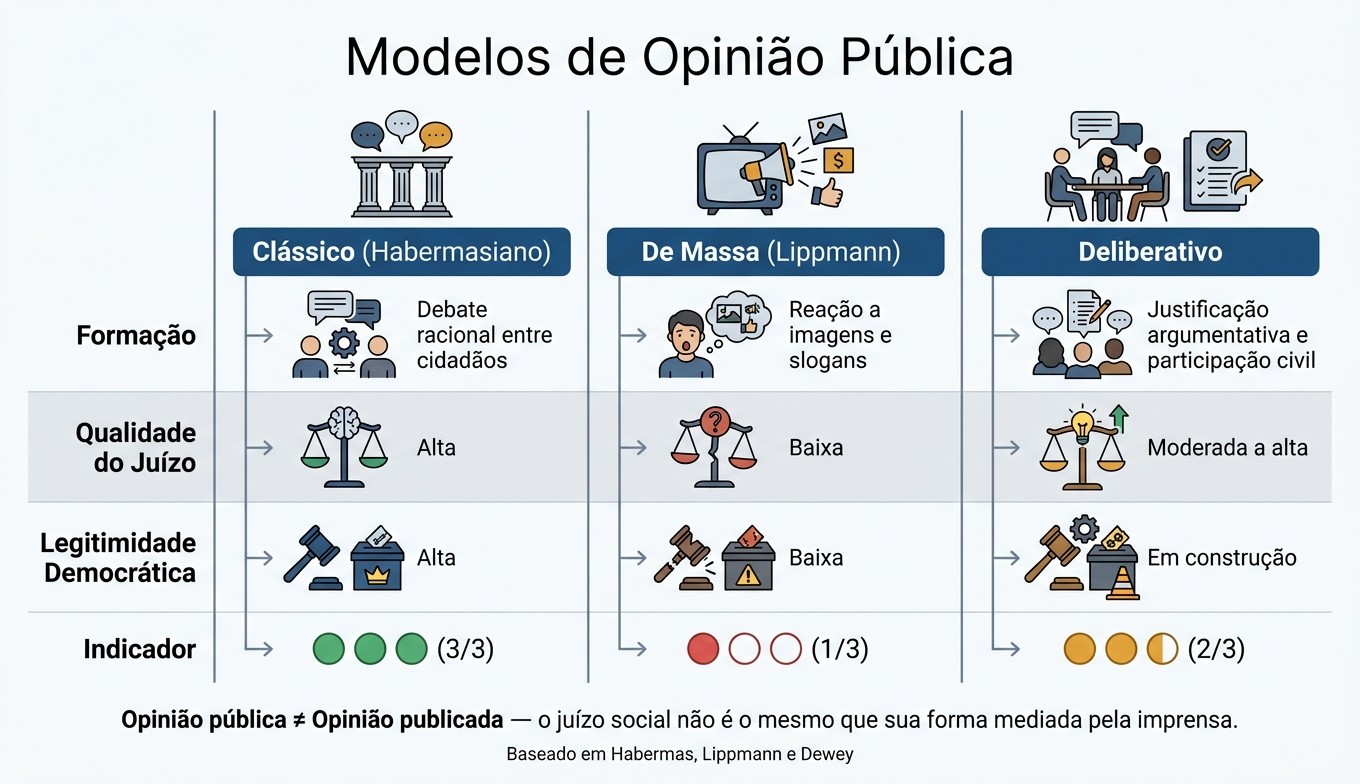 Modelos de Opinião Pública

| | Clássico (Habermasiano) | De Massa (Lippmann) | Deliberativo |
|---|---|---|---|
| Formação | Debate racional entre cidadãos | Reação a imagens e slogans | Justificação argumentativa e participação civil |
| Qualidade do Juízo | Alta | Baixa | Moderada a alta |
| Legitimidade Democrática | Alta | Baixa | Em construção |
| Indicador | (3/3) | (1/3) | (2/3) |

Opinião pública ≠ Opinião publicada — o juízo social não é o mesmo que sua forma mediada pela imprensa.

Baseado em Habermas, Lippmann e Dewey